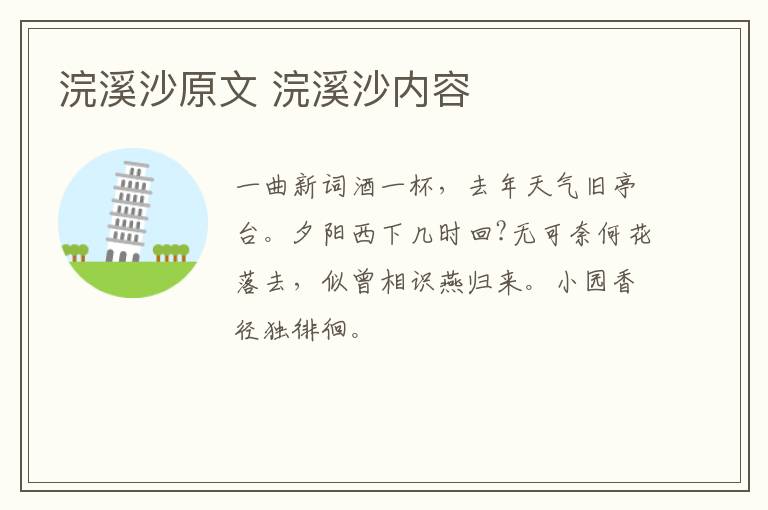 浣溪沙原文 浣溪沙内容

一曲新词酒一杯，去年天气旧亭台。夕阳西下几时回?无可奈何花落去，似曾相识燕归来。小园香径独徘徊。